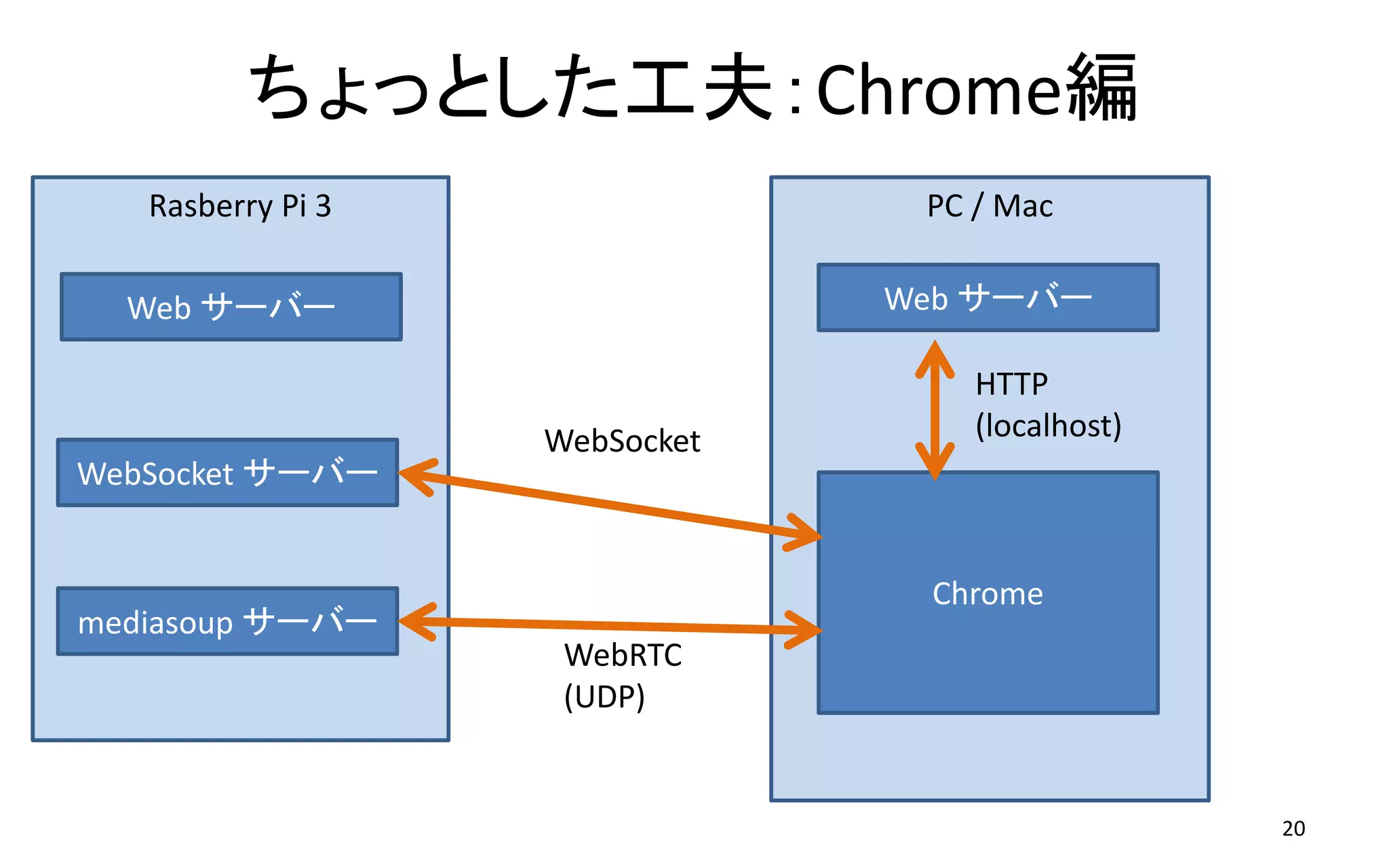 ちょっとした工夫：Chrome編

Rasberry Pi 3

Web サーバー

WebSocket サーバー

mediasoup サーバー

WebSocket

WebRTC
(UDP)

PC / Mac

Web サーバー

HTTP
(localhost)

Chrome

20